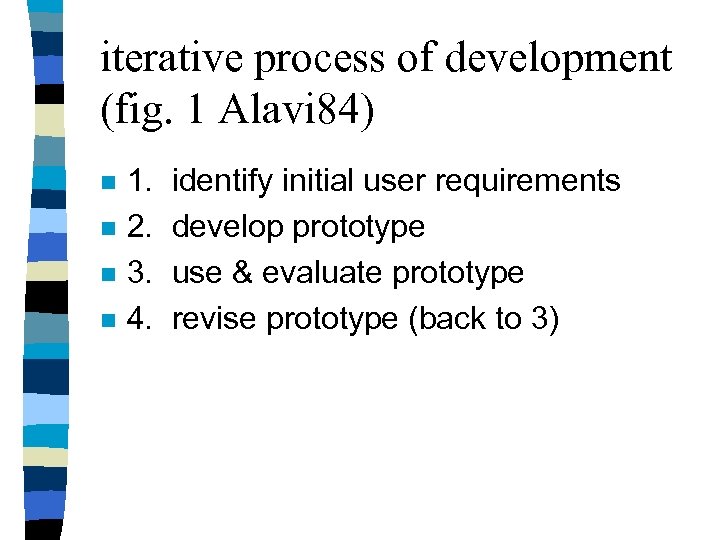 iterative process of development (fig. 1 Alavi84)

- 1. identify initial user requirements
- 2. develop prototype
- 3. use & evaluate prototype
- 4. revise prototype (back to 3)